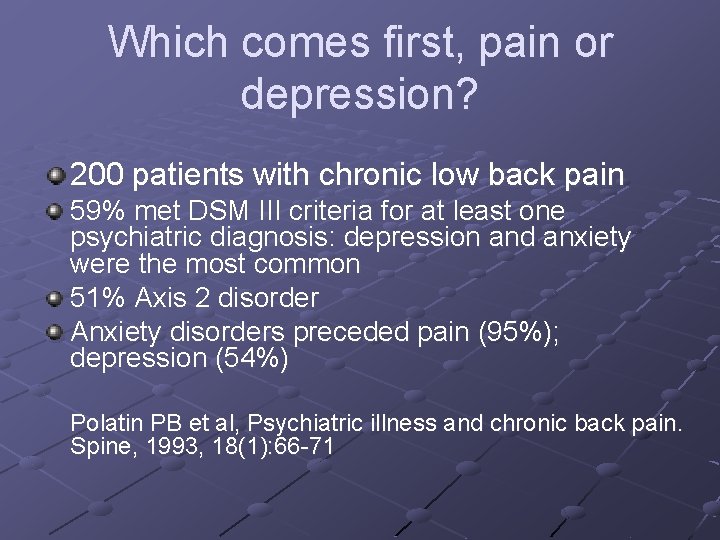 Which comes first, pain or depression?

200 patients with chronic low back pain

59% met DSM III criteria for at least one psychiatric diagnosis: depression and anxiety were the most common

51% Axis 2 disorder

Anxiety disorders preceded pain (95%); depression (54%)

Polatin PB et al, Psychiatric illness and chronic back pain. Spine, 1993, 18(1):66-71